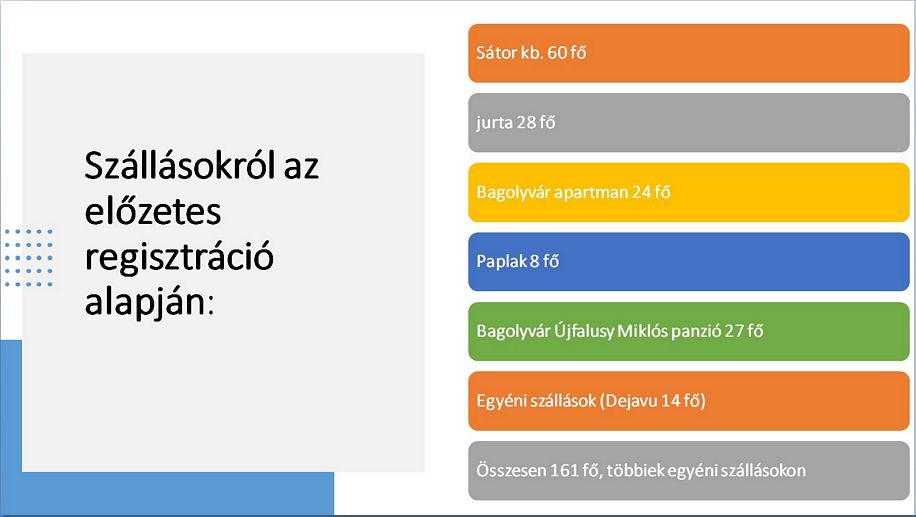 Szállásokról az előzetes regisztráció alapján:

Sátor kb. 60 fő

jurta 28 fő

Bagolyvár apartman 24 fő

Paplak 8 fő

Bagolyvár Újfalusy Miklós panzió 27 fő

Egyéni szállások (Dejavu 14 fő)

Összesen 161 fő, többiek egyéni szállásokon